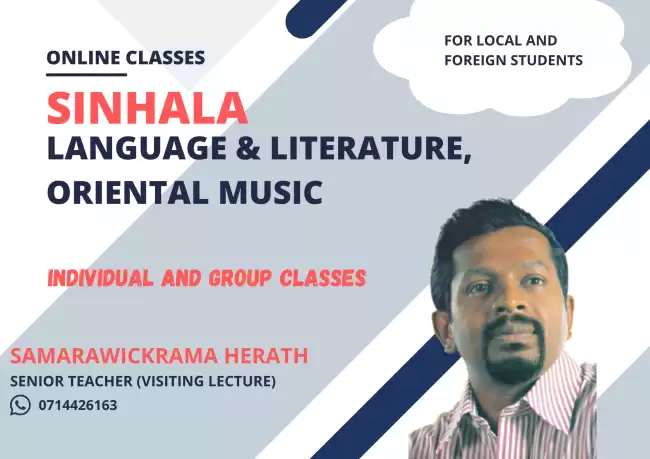 ONLINE CLASSES

FOR LOCAL AND FOREIGN STUDENTS

SINHALA
LANGUAGE & LITERATURE,
ORIENTAL MUSIC

INDIVIDUAL AND GROUP CLASSES

SAMARAWICKRAMA HERATH
SENIOR TEACHER (VISITING LECTURE)
0714426163